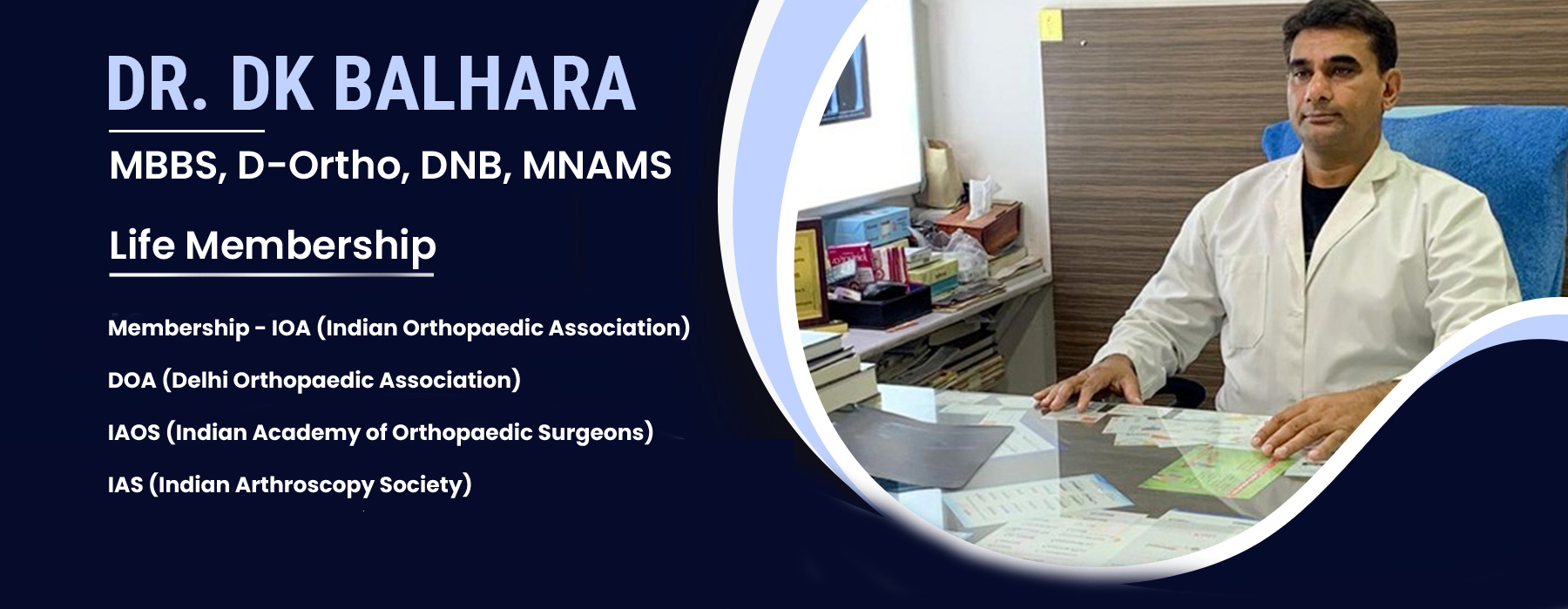 DR. DK BALHARA

MBBS, D-Ortho, DNB, MNAMS

Life Membership

Membership - IOA (Indian Orthopaedic Association)

DOA (Delhi Orthopaedic Association)

IAOS (Indian Academy of Orthopaedic Surgeons)

IAS (Indian Arthroscopy Society)